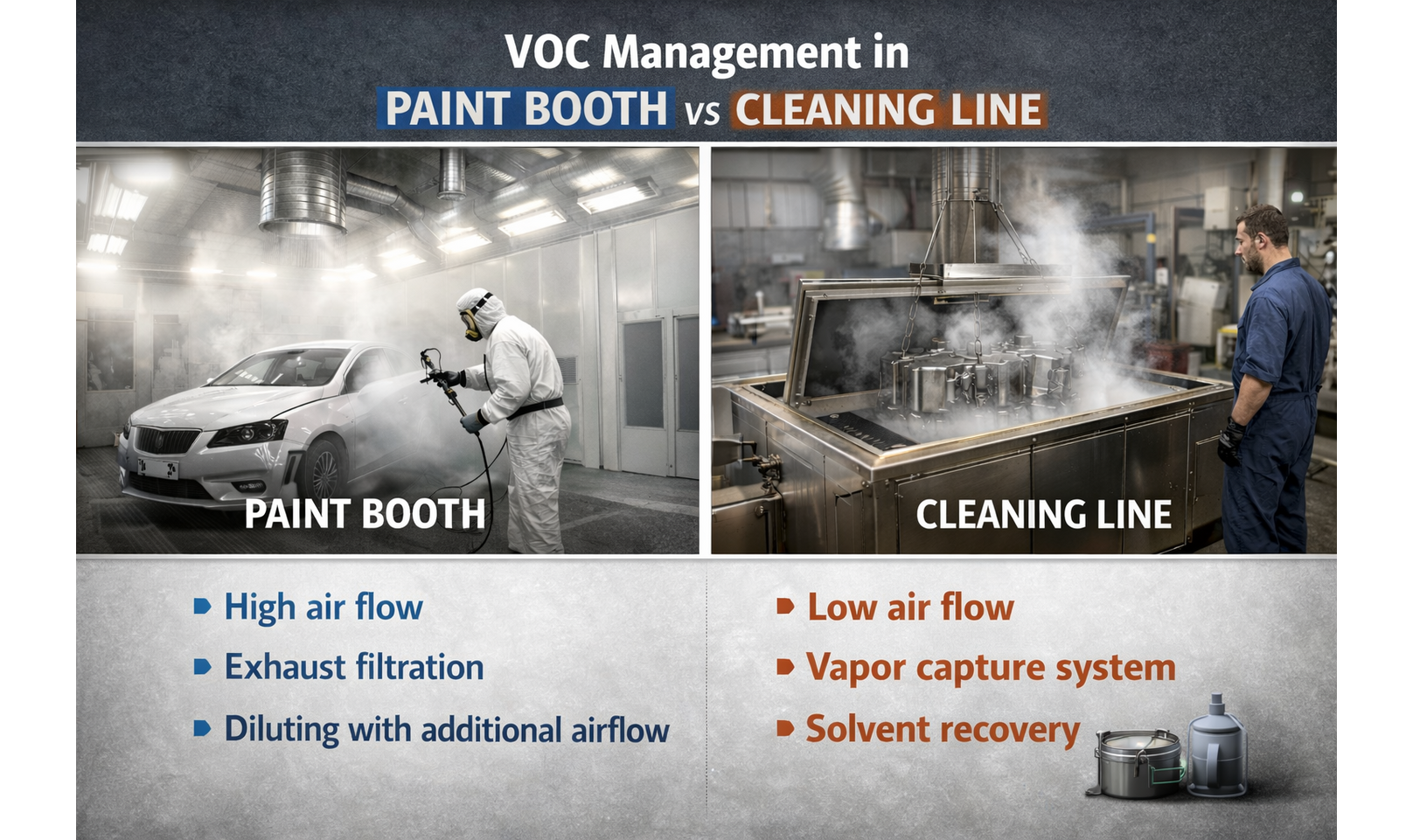 VOC Management in
PAINT BOOTH vs CLEANING LINE

PAINT BOOTH

CLEANING LINE

High air flow
Exhaust filtration
Diluting with additional airflow

Low air flow
Vapor capture system
Solvent recovery